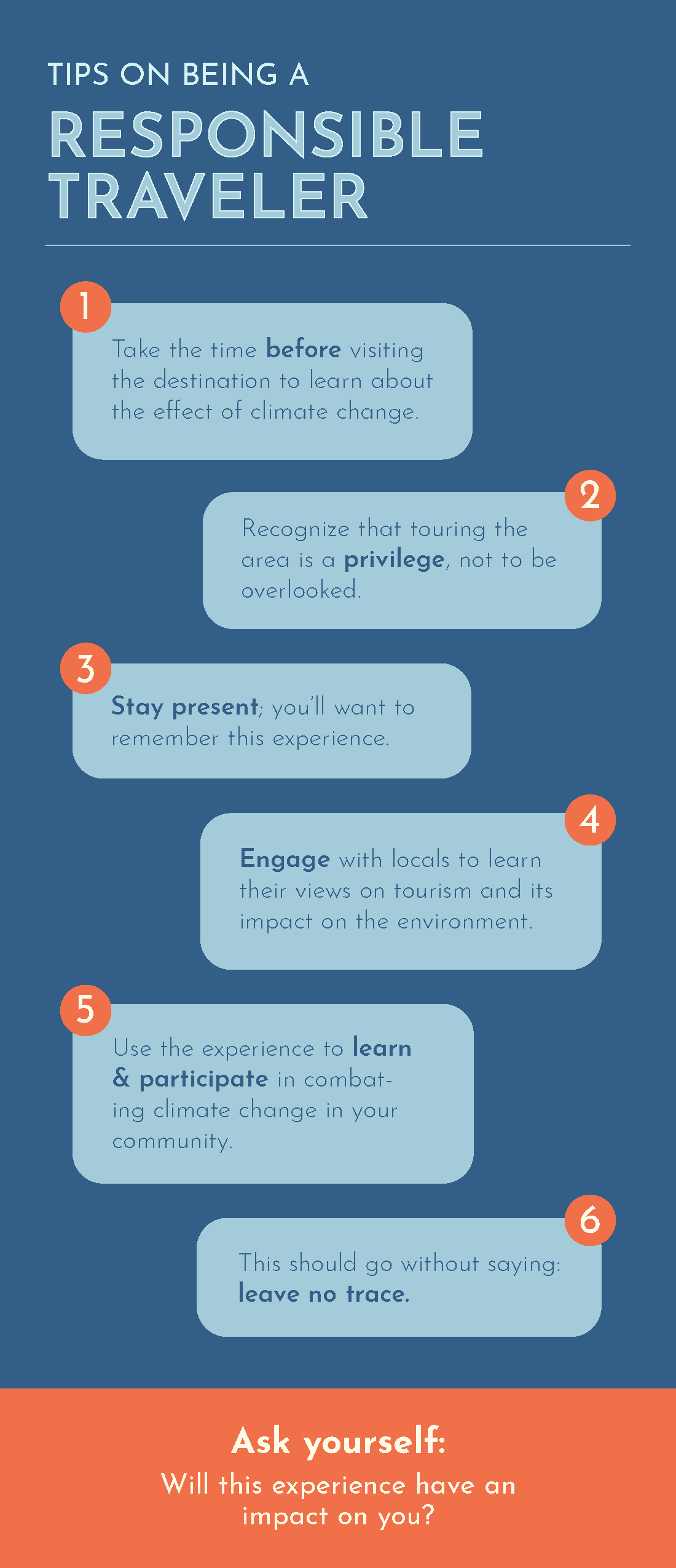 TIPS ON BEING A

RESPONSIBLE TRAVELER

1

Take the time before visiting the destination to learn about the effect of climate change.

2

Recognize that touring the area is a privilege, not to be overlooked.

3

Stay present; you'll want to remember this experience.

4

Engage with locals to learn their views on tourism and its impact on the environment.

5

Use the experience to learn & participate in combating climate change in your community.

6

This should go without saying: leave no trace.

Ask yourself:

Will this experience have an impact on you?